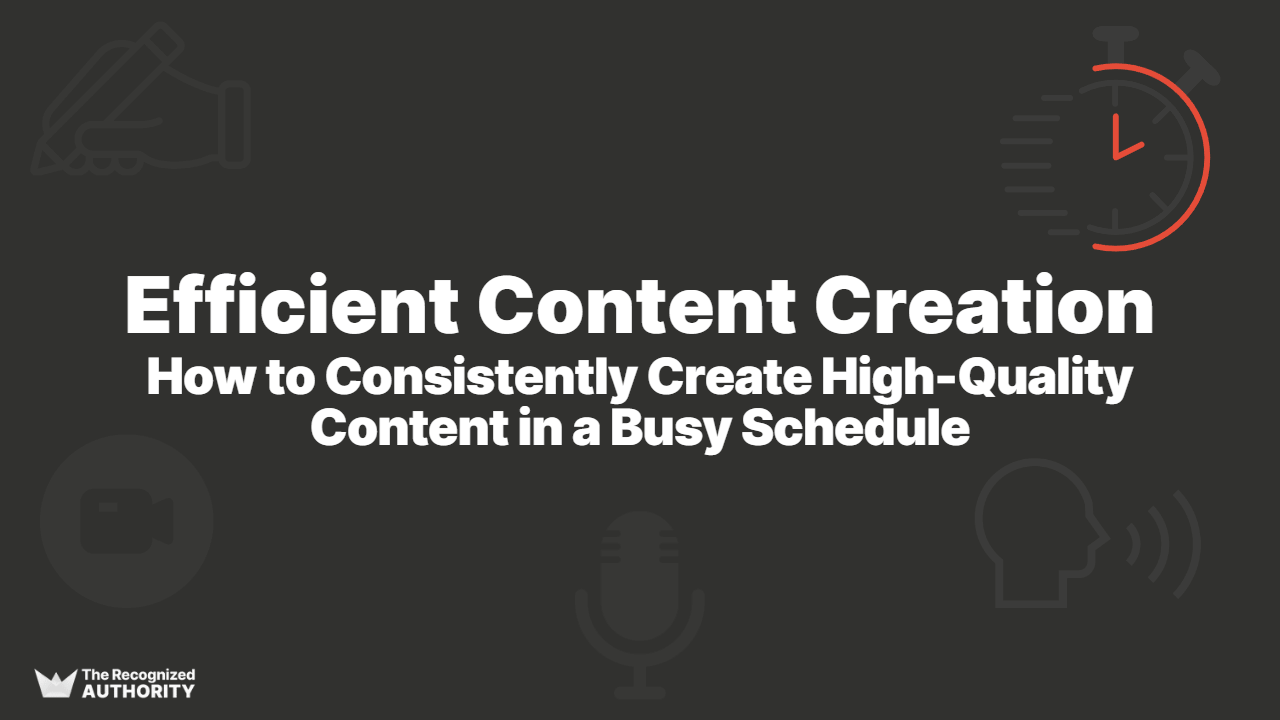 Efficient Content Creation
How to Consistently Create High-Quality Content in a Busy Schedule

The Recognized
AUTHORITY